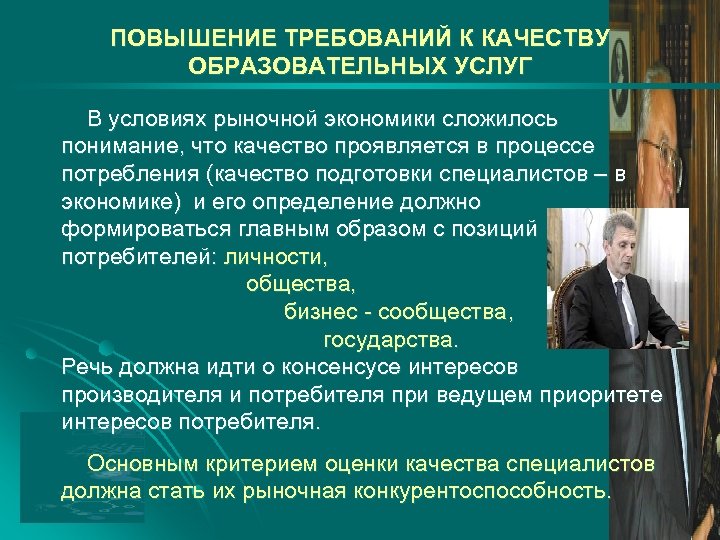 ПОВЫШЕНИЕ ТРЕБОВАНИЙ К КАЧЕСТВУ ОБРАЗОВАТЕЛЬНЫХ УСЛУГ

В условиях рыночной экономики сложилось понимание, что качество проявляется в процессе потребления (качество подготовки специалистов – в экономике) и его определение должно формироваться главным образом с позиций потребителей: личности,
общества,
бизнес - сообщества,
государства.
Речь должна идти о консенсусе интересов производителя и потребителя при ведущем приоритете интересов потребителя.

Основным критерием оценки качества специалистов должна стать их рыночная конкурентоспособность.